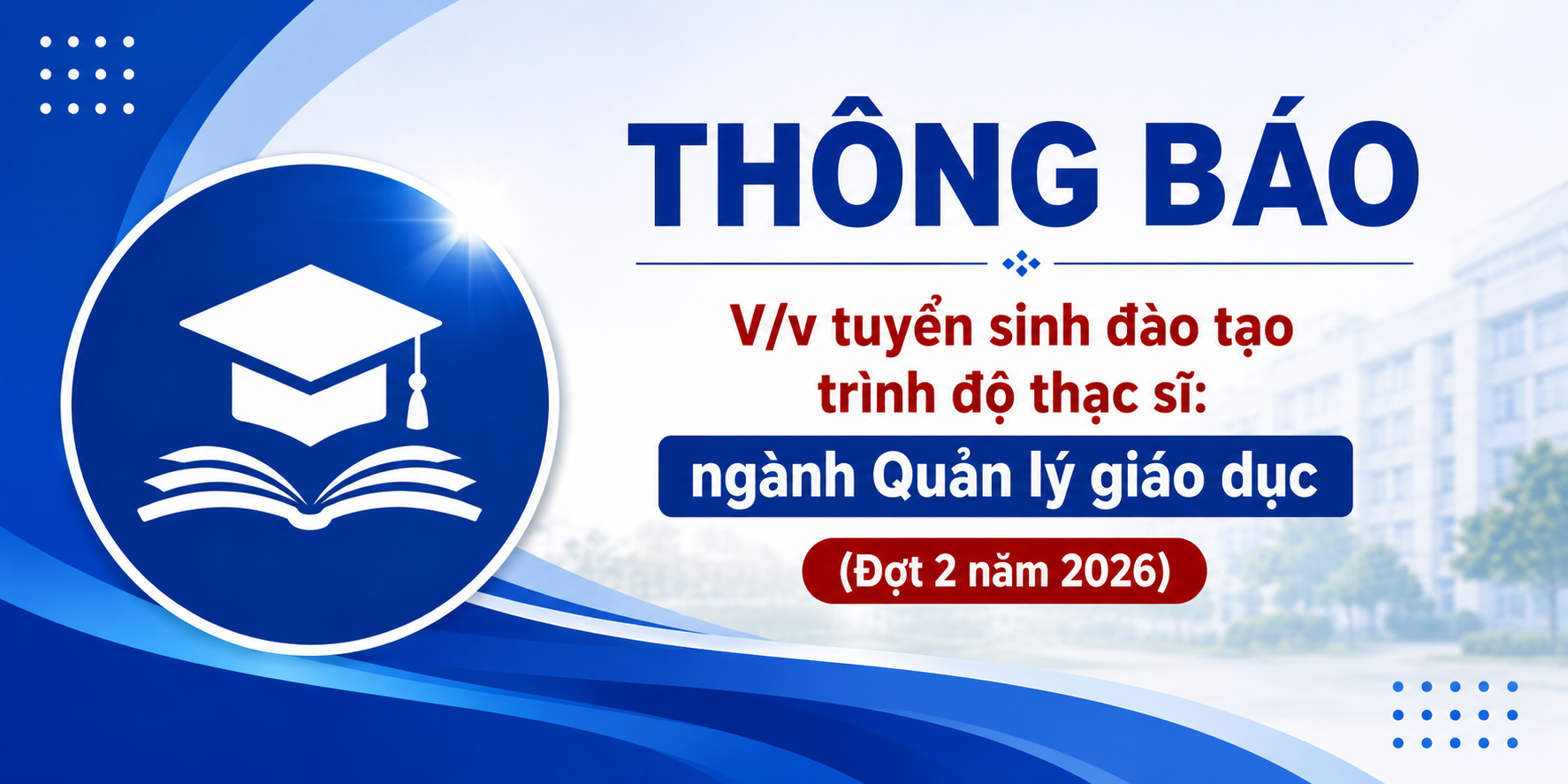 THÔNG BÁO

V/v tuyển sinh đào tạo trình độ thạc sĩ:

ngành Quản lý giáo dục

(Đợt 2 năm 2026)